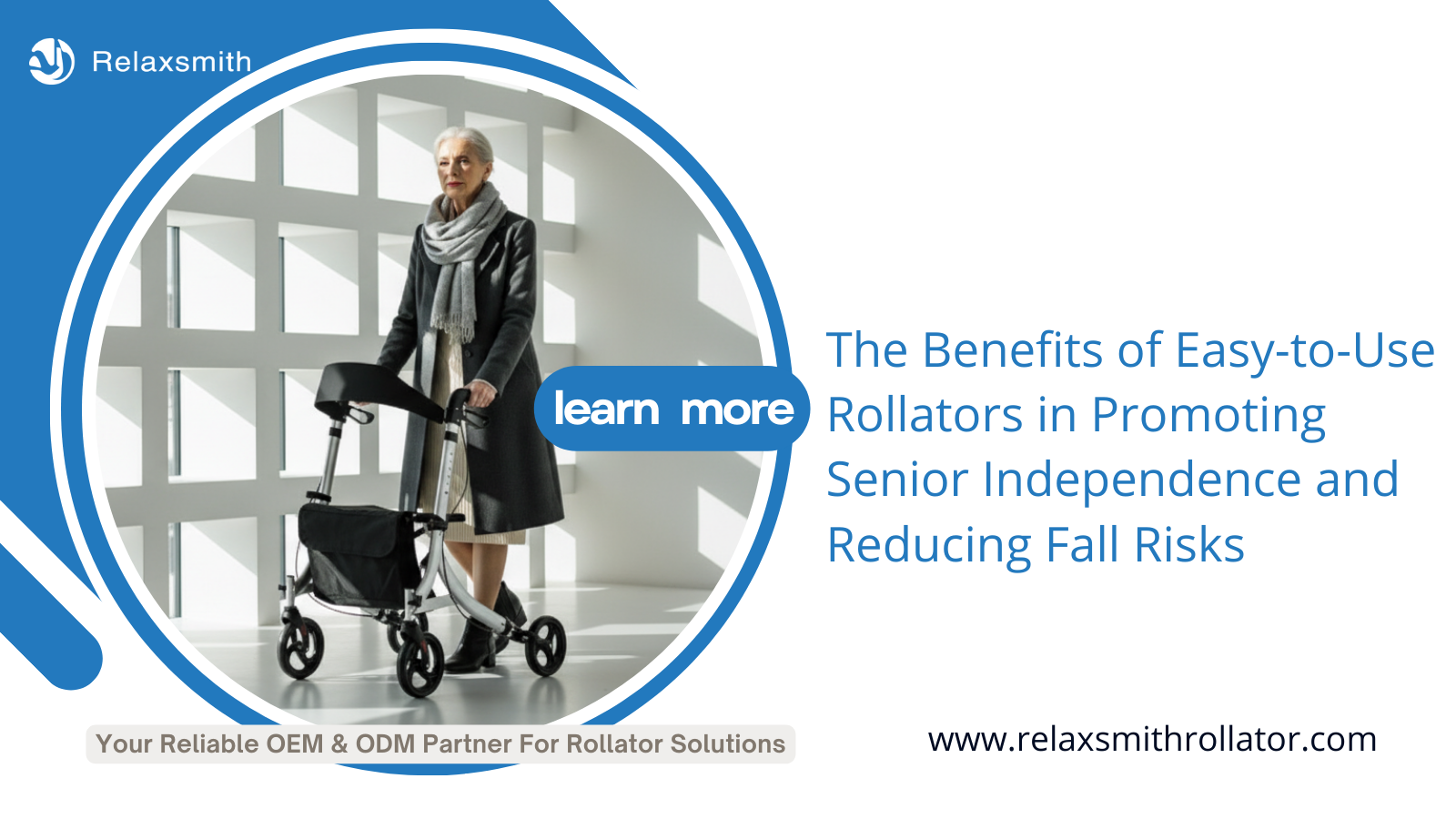 Relaxsmith

learn more

The Benefits of Easy-to-Use Rollators in Promoting Senior Independence and Reducing Fall Risks

Your Reliable OEM & ODM Partner For Rollator Solutions

www.relaxsmithrollator.com